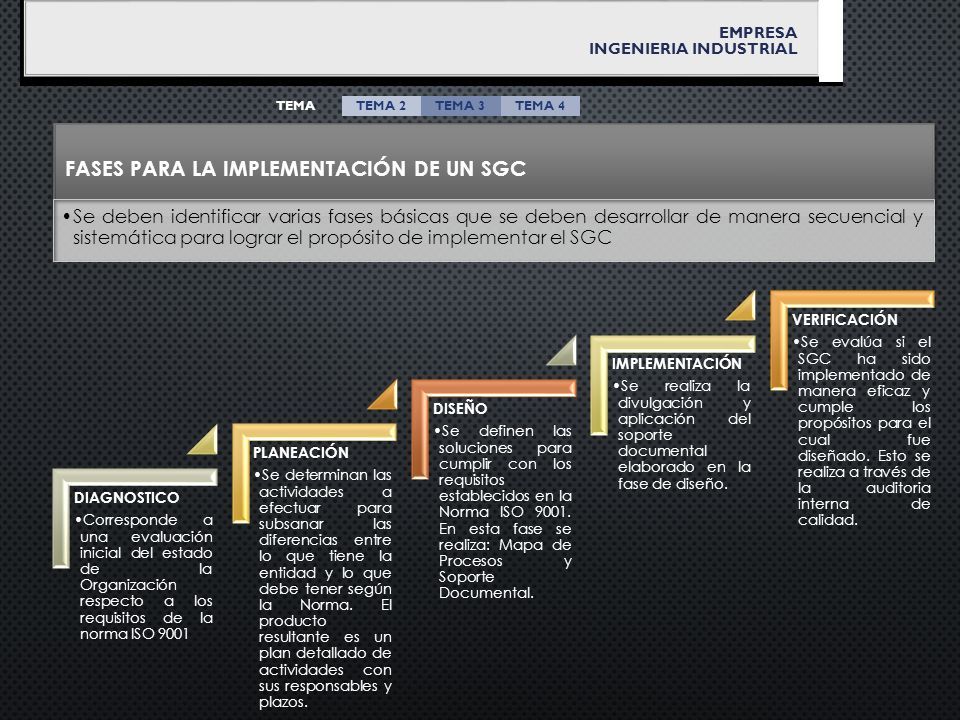 EMPRESA
INGENIERIA INDUSTRIAL

TEMA TEMA 2 TEMA 3 TEMA 4

FASES PARA LA IMPLEMENTACIÓN DE UN SGC

•Se deben identificar varias fases básicas que se deben desarrollar de manera secuencial y sistemática para lograr el propósito de implementar el SGC

DIAGNOSTICO
•Corresponde a una evaluación inicial del estado de la Organización respecto a los requisitos de la norma ISO 9001

PLANEACIÓN
•Se determinan las actividades a efectuar para subsanar las diferencias entre lo que tiene la entidad y lo que debe tener según la Norma. El producto resultante es un plan detallado de actividades con sus responsables y plazos.

DISEÑO
•Se definen las soluciones para cumplir con los requisitos establecidos en la Norma ISO 9001. En esta fase se realiza: Mapa de Procesos y Soporte Documental.

IMPLEMENTACIÓN
•Se realiza la divulgación y aplicación del soporte documental elaborado en la fase de diseño.

VERIFICACIÓN
•Se evalúa si el SGC ha sido implementado de manera eficaz y cumple los propósitos para el cual fue diseñado. Esto se realiza a través de la auditoria interna de calidad.